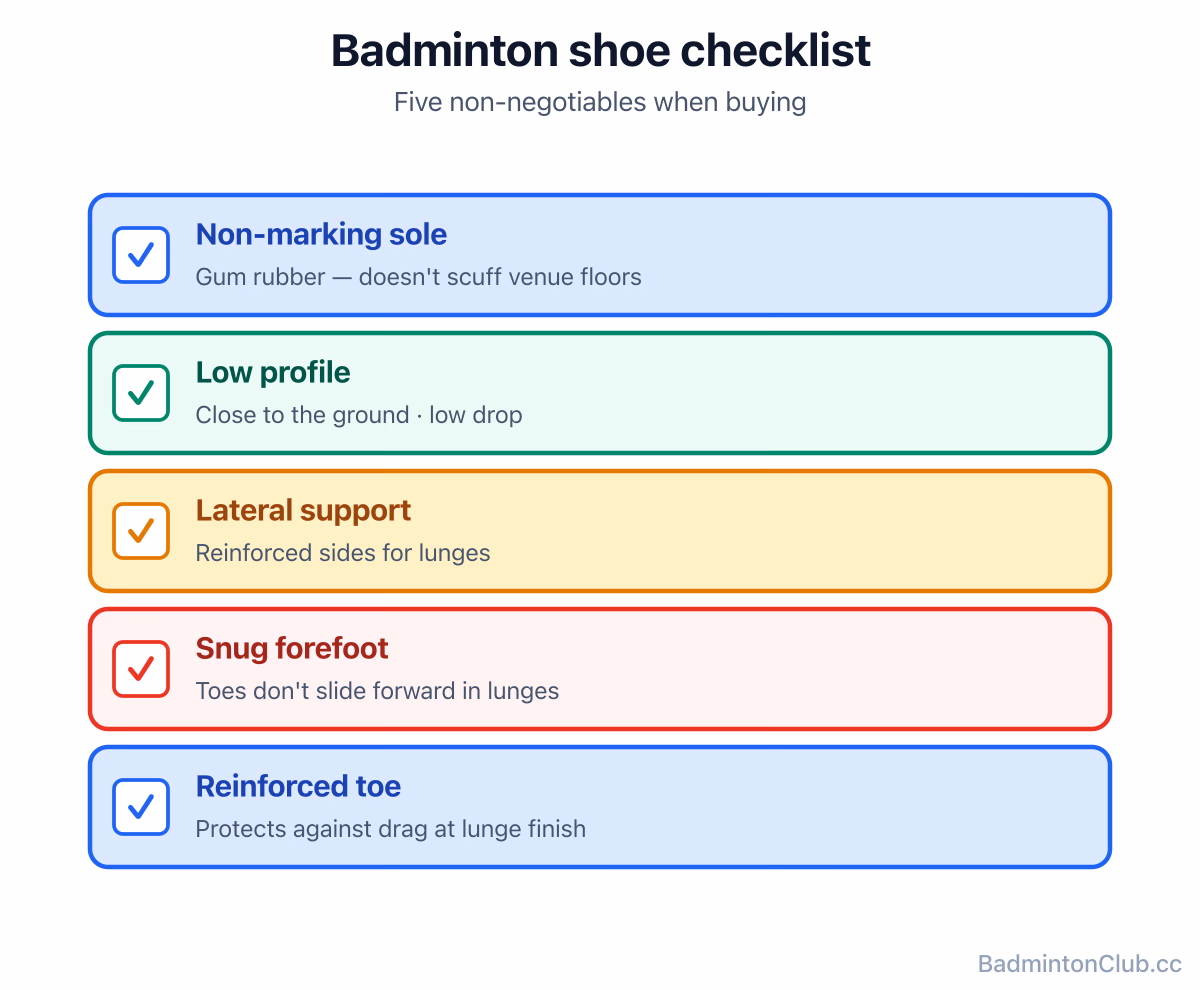 Badminton shoe checklist

Five non-negotiables when buying

Non-marking sole
Gum rubber — doesn't scuff venue floors

Low profile
Close to the ground · low drop

Lateral support
Reinforced sides for lunges

Snug forefoot
Toes don't slide forward in lunges

Reinforced toe
Protects against drag at lunge finish

BadmintonClub.cc